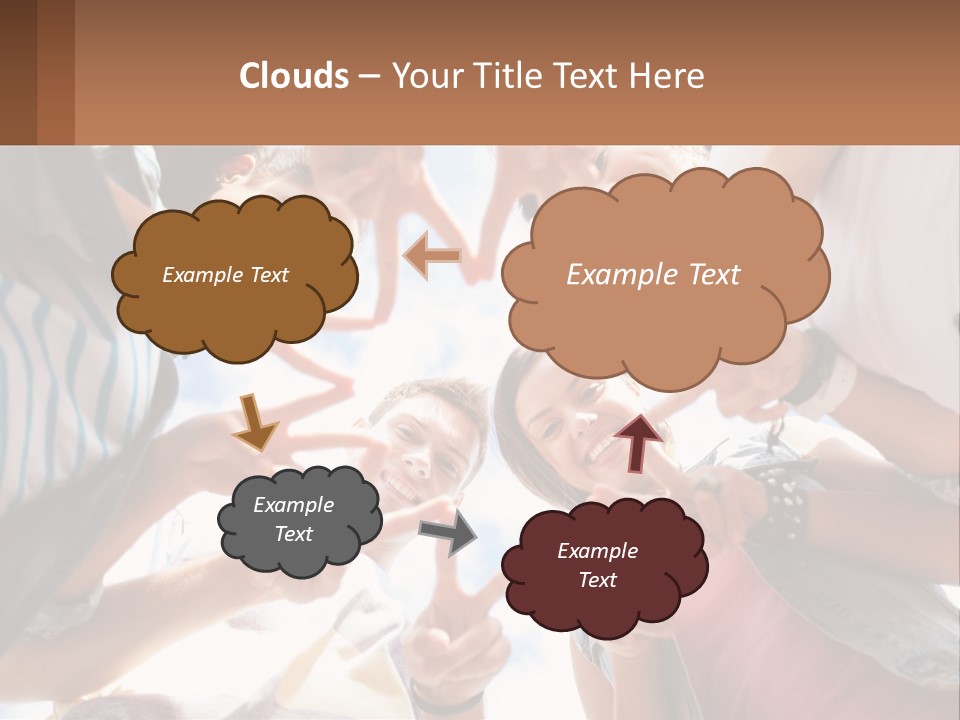 Clouds – Your Title Text Here

Example Text

Example Text

Example Text

Example Text